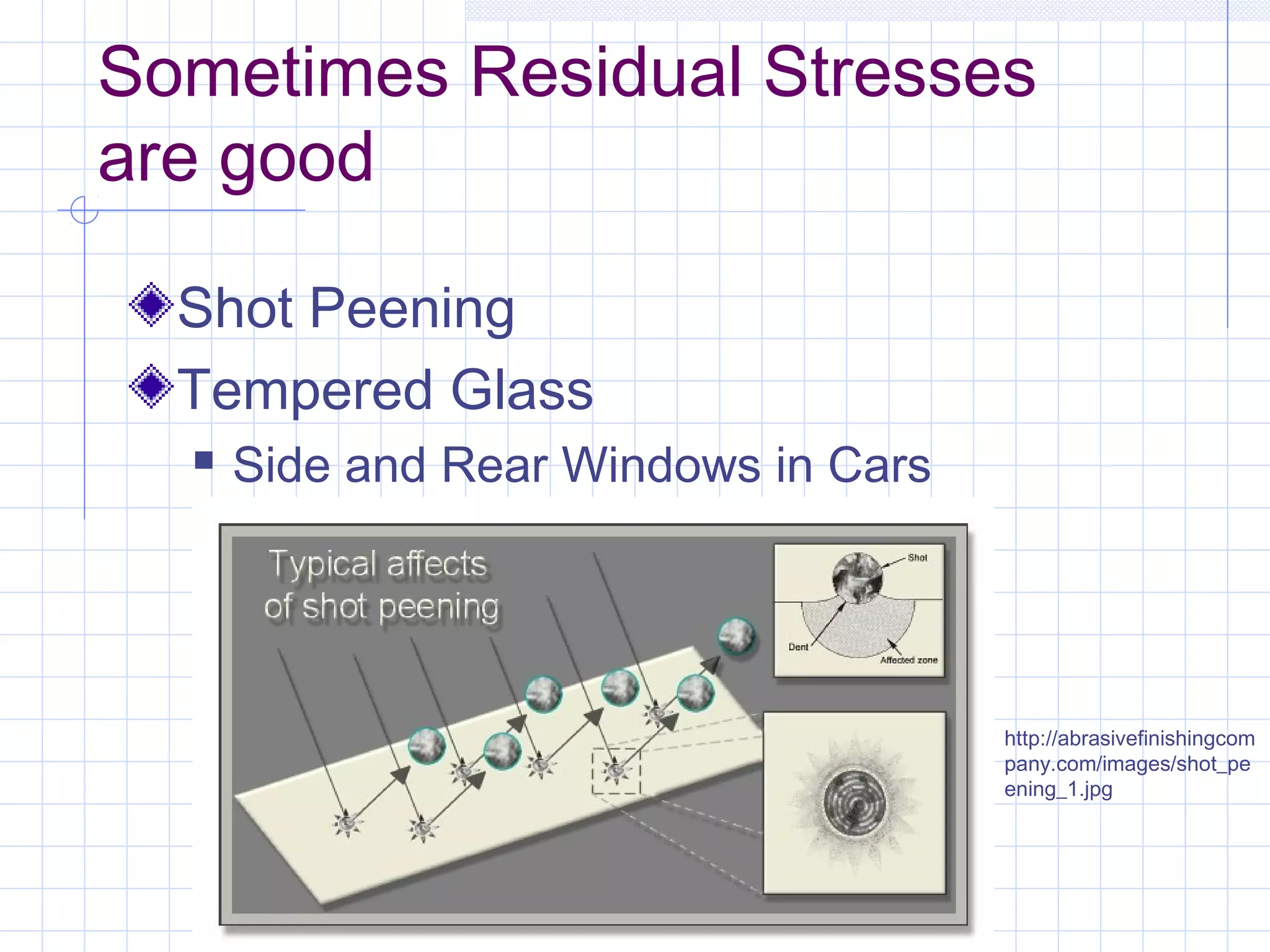 Sometimes Residual Stresses are good

Shot Peening

Tempered Glass

Side and Rear Windows in Cars

Typical affects of shot peening

Shot

Dent

Affected zone

http://abrasivefinishingcompany.com/images/shot_peening_1.jpg